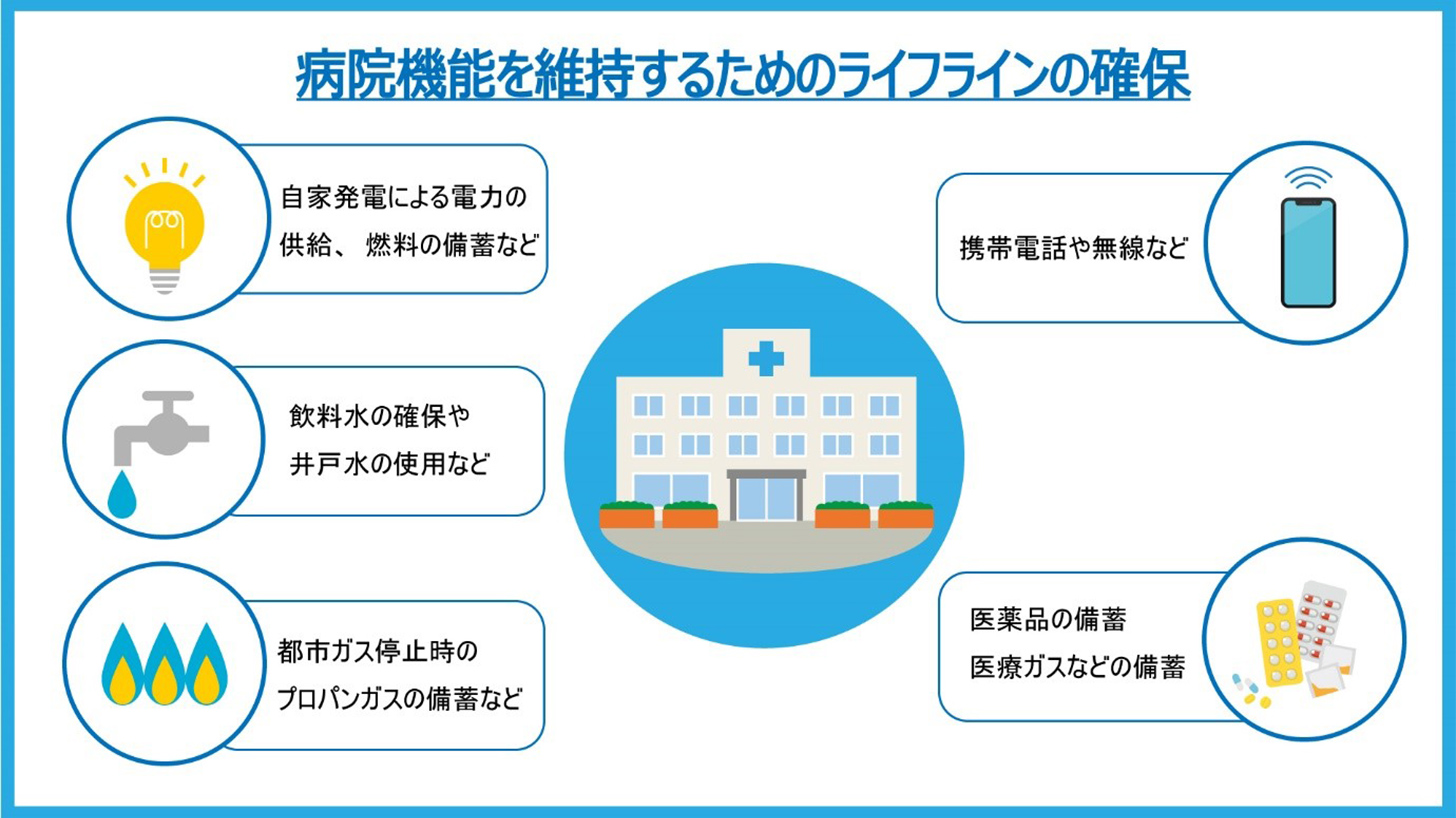 病院機能を維持するためのライフラインの確保

自家発電による電力の供給、 燃料の備蓄など

飲料水の確保や井戸水の使用など

都市ガス停止時のプロパンガスの備蓄など

携帯電話や無線など

医薬品の備蓄
医療ガスなどの備蓄